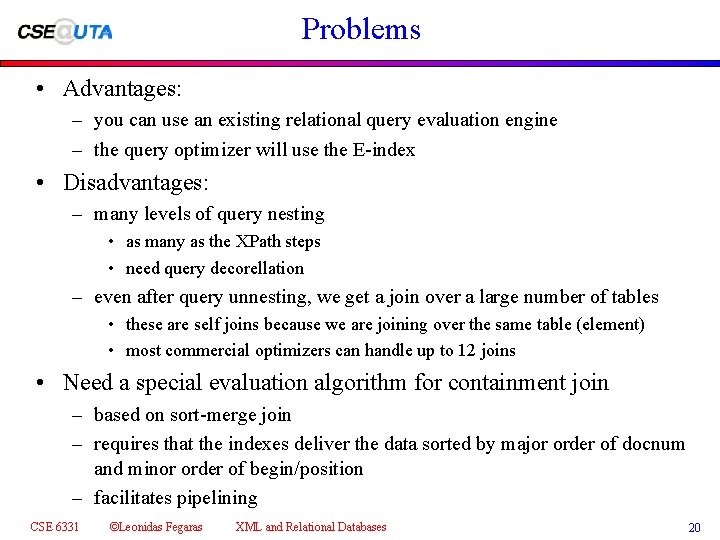 CSE@UTA

Problems

• Advantages:
– you can use an existing relational query evaluation engine
– the query optimizer will use the E-index

• Disadvantages:
– many levels of query nesting
• as many as the XPath steps
• need query decorellation
– even after query unnesting, we get a join over a large number of tables
• these are self joins because we are joining over the same table (element)
• most commercial optimizers can handle up to 12 joins

• Need a special evaluation algorithm for containment join
– based on sort-merge join
– requires that the indexes deliver the data sorted by major order of docnum and minor order of begin/position
– facilitates pipelining

CSE 6331 ©Leonidas Fegaras XML and Relational Databases 20